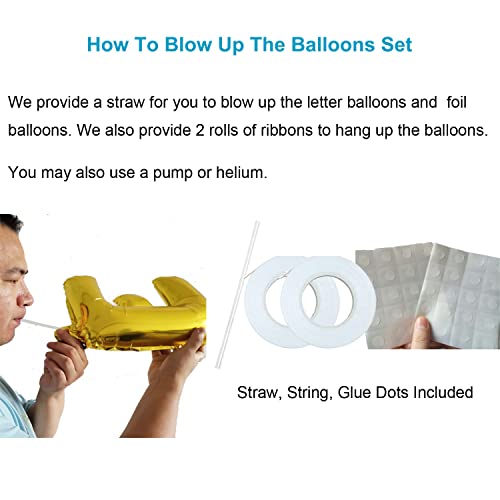 How To Blow Up The Balloons Set

We provide a straw for you to blow up the letter balloons and  foil balloons. We also provide 2 rolls of ribbons to hang up the balloons.

You may also use a pump or helium.

Straw, String, Glue Dots Included